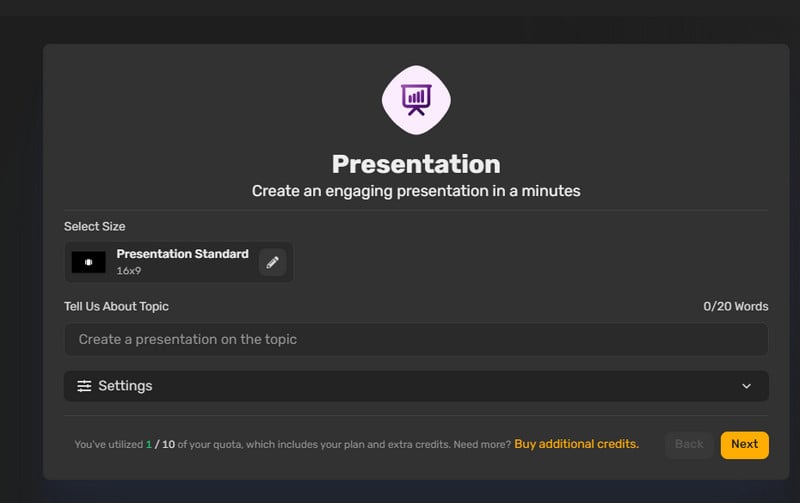 Presentation

Create an engaging presentation in a minutes

Select Size

Presentation Standard
16x9

Tell Us About Topic

0/20 Words

Create a presentation on the topic

Settings

You've utilized 1 / 10 of your quota, which includes your plan and extra credits. Need more? Buy additional credits.

Back

Next